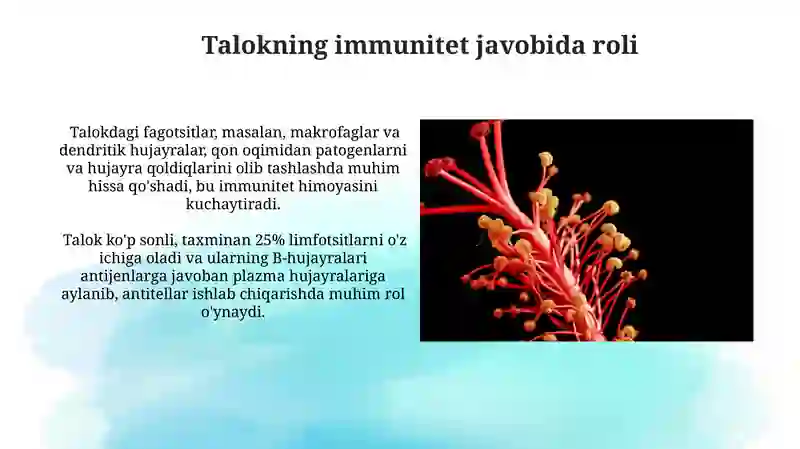 Talokning immunitet javobida roli

Talokdagi fagotsitlar, masalan, makrofaglar va dendritik hujayralar, qon oqimidan patogenlarni va hujayra qoldiqlarini olib tashlashda muhim hissa qo'shadi, bu immunitet himoyasini kuchaytiradi.

Talok ko'p sonli, taxminan 25% limfotsitlarni o'z ichiga oladi va ularning B-hujayralari antijenlarga javoban plazma hujayralariga aylanib, antitellar ishlab chiqarishda muhim rol o'ynaydi.